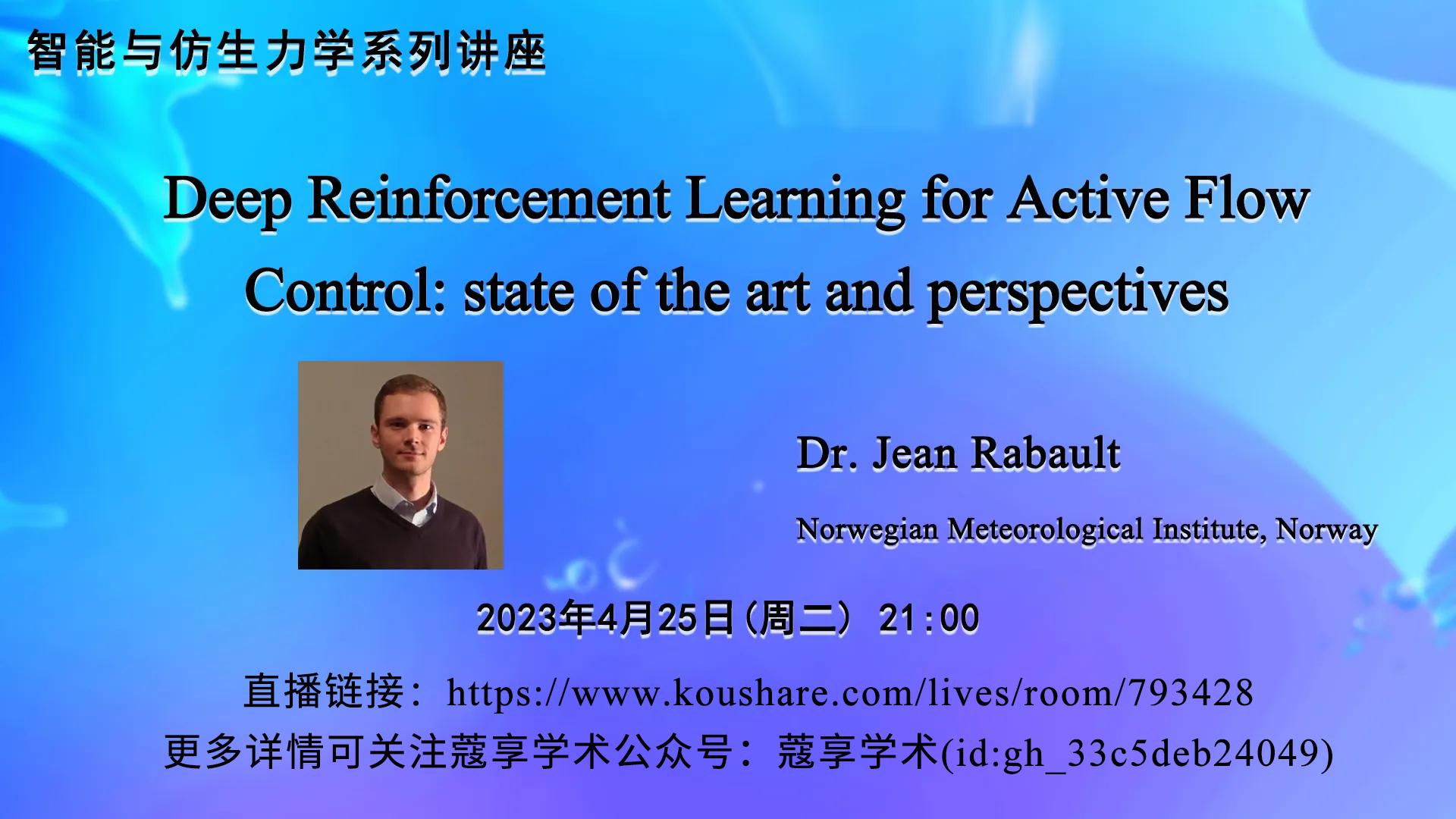 智能与仿生力学系列讲座

Deep Reinforcement Learning for Active Flow Control: state of the art and perspectives

Dr. Jean Rabault

Norwegian Meteorological Institute, Norway

2023年4月25日(周二) 21:00

直播链接: https://www.koushare.com/lives/room/793428

更多详情可关注蔻享学术公众号: 蔻享学术(id:gh_33c5deb24049)